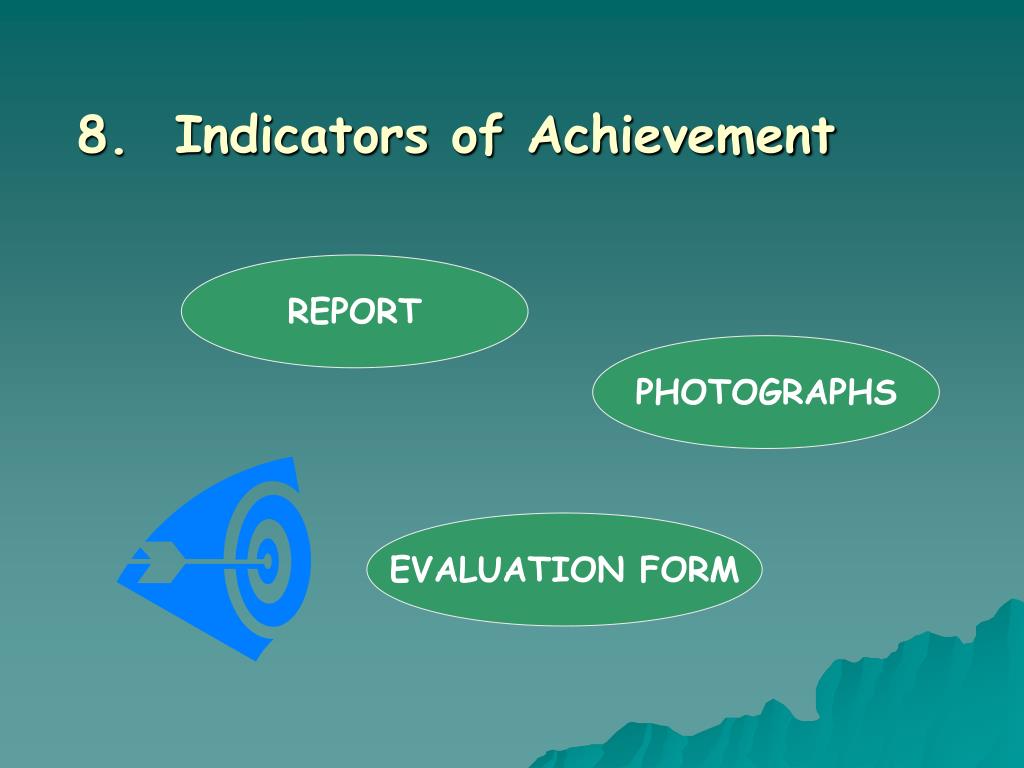 8. Indicators of Achievement

REPORT

PHOTOGRAPHS

EVALUATION FORM